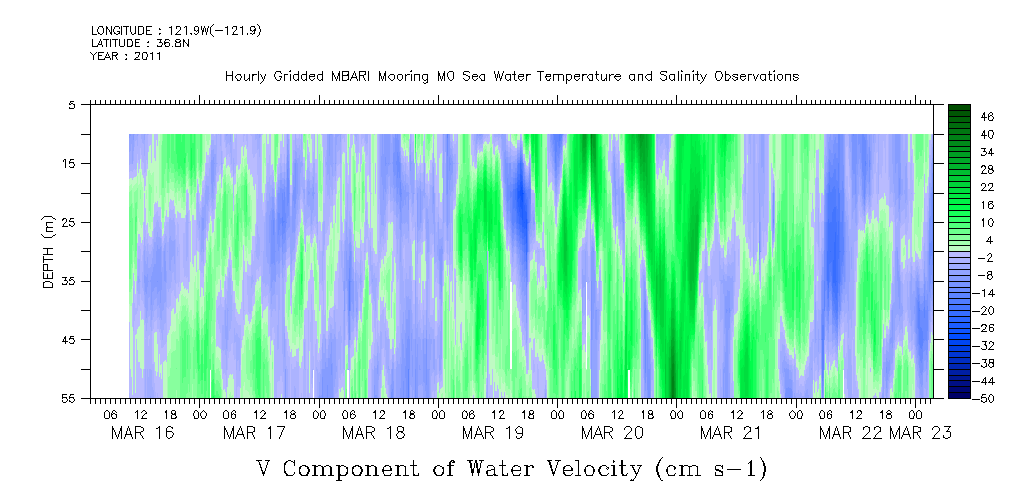 LONGITUDE : 121.9W(-121.9)
LATITUDE : 36.8N
YEAR : 2011

Hourly Gridded MBARI Mooring M0 Sea Water Temperature and Salinity Observations

DEPTH (m)

5
15
25
35
45
55

46
40
34
28
22
16
10
4
-2
-8
-14
-20
-26
-32
-38
-44
-50

06 12 18 00 06 12 18 00 06 12 18 00 06 12 18 00 06 12 18 00 06 12 18 00 06 12 18 00

MAR 16 MAR 17 MAR 18 MAR 19 MAR 20 MAR 21 MAR 22 MAR 23

V Component of Water Velocity (cm s-1)